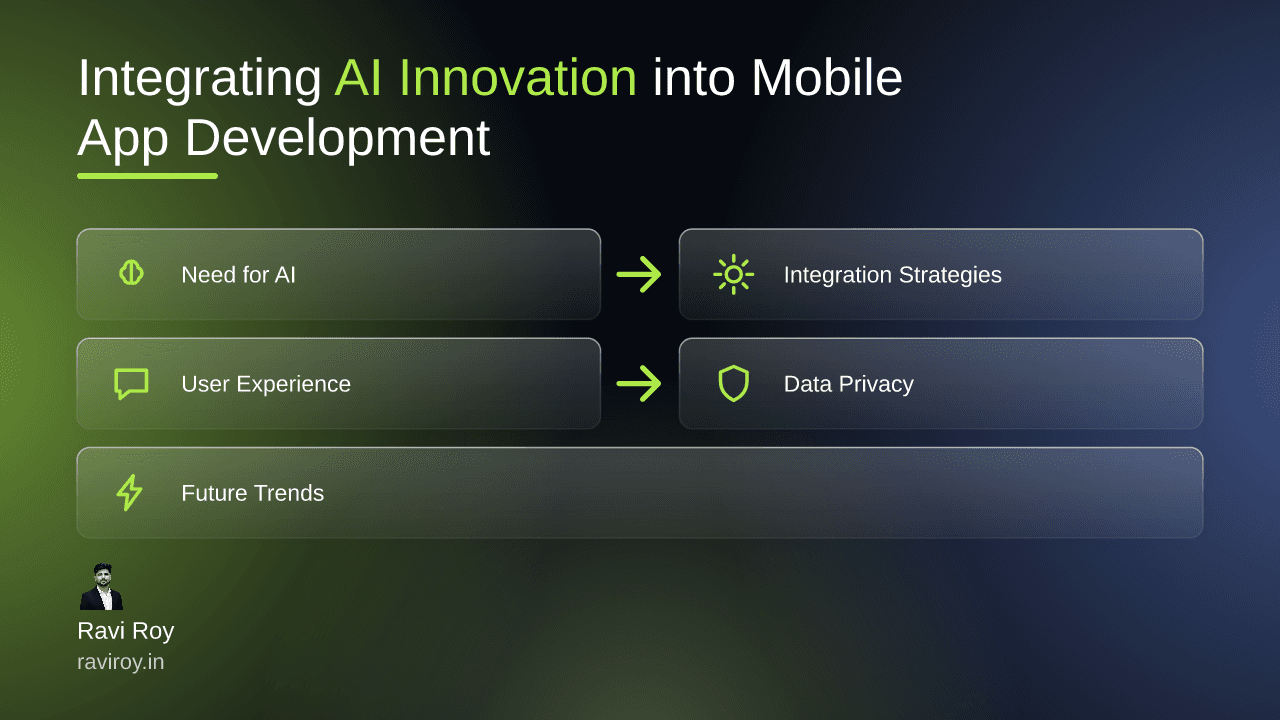 Integrating AI Innovation into Mobile App Development

Need for AI

Integration Strategies

User Experience

Data Privacy

Future Trends

Ravi Roy
raviroy.in